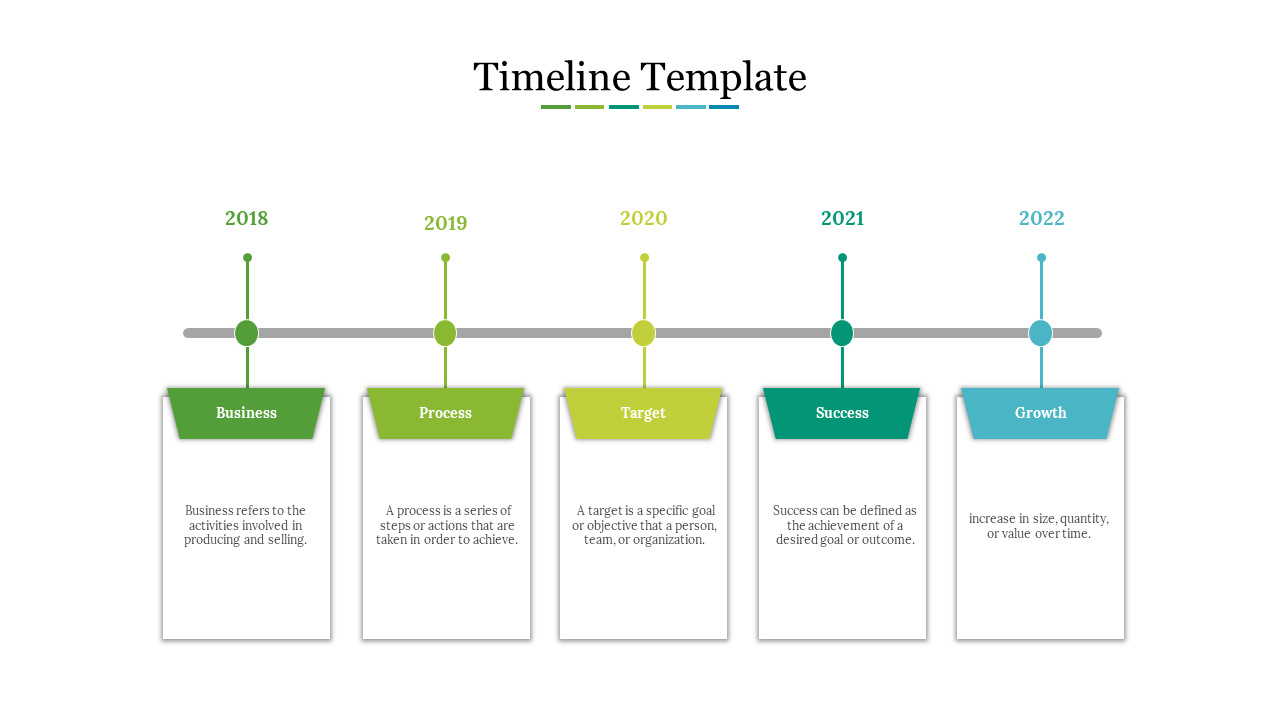 Timeline Template

2018

Business

Business refers to the activities involved in producing and selling.

2019

Process

A process is a series of steps or actions that are taken in order to achieve.

2020

Target

A target is a specific goal or objective that a person, team, or organization.

2021

Success

Success can be defined as the achievement of a desired goal or outcome.

2022

Growth

increase in size, quantity, or value over time.